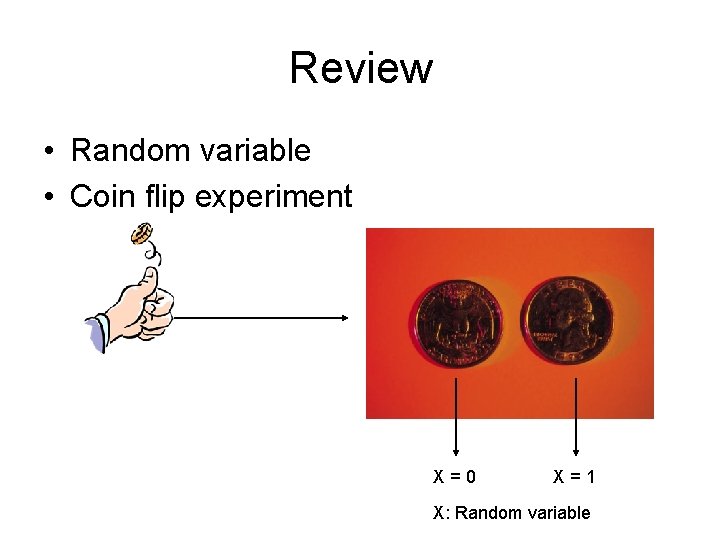 Review

• Random variable
• Coin flip experiment

X = 0 X = 1

X: Random variable